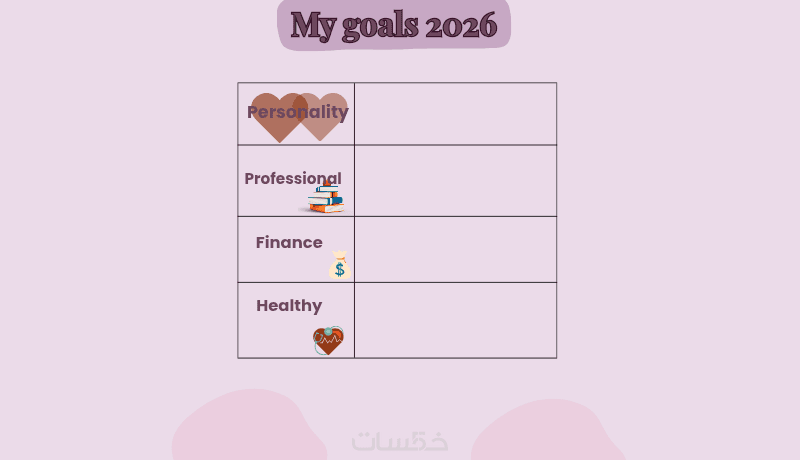 My goals 2026

| Personality | |
|---|---|
| Professional | |
| Finance | |
| Healthy | |

خمسات